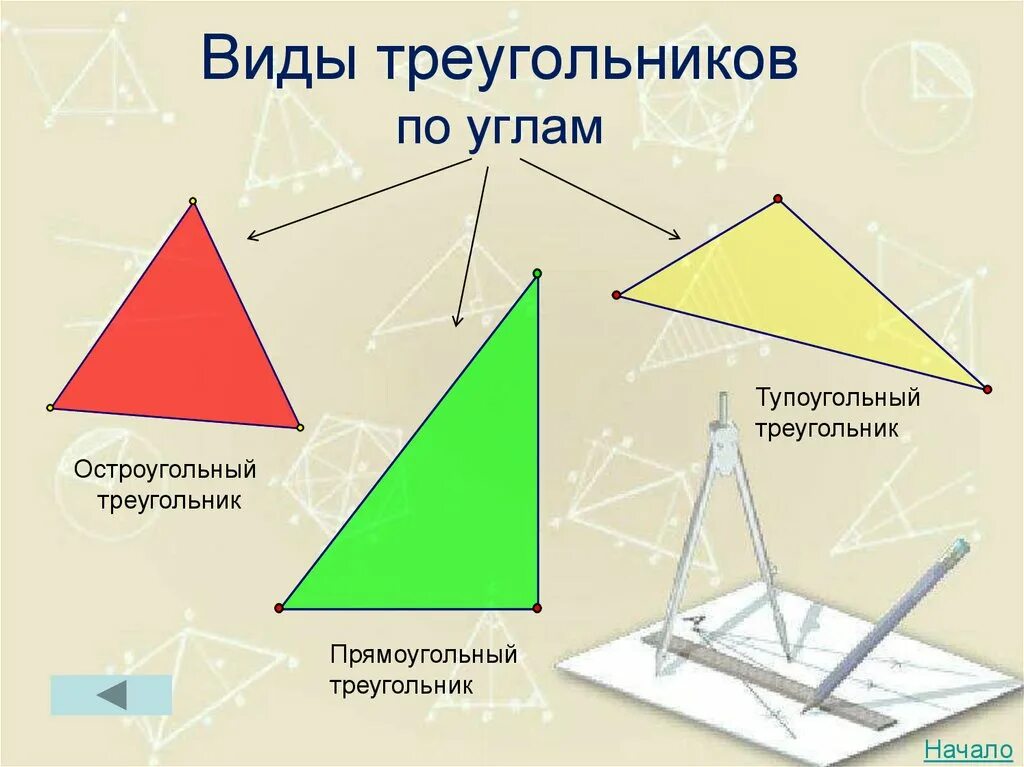 Виды треугольников
по углам

Остроугольный треугольник

Прямоугольный треугольник

Тупоугольный треугольник

Начало